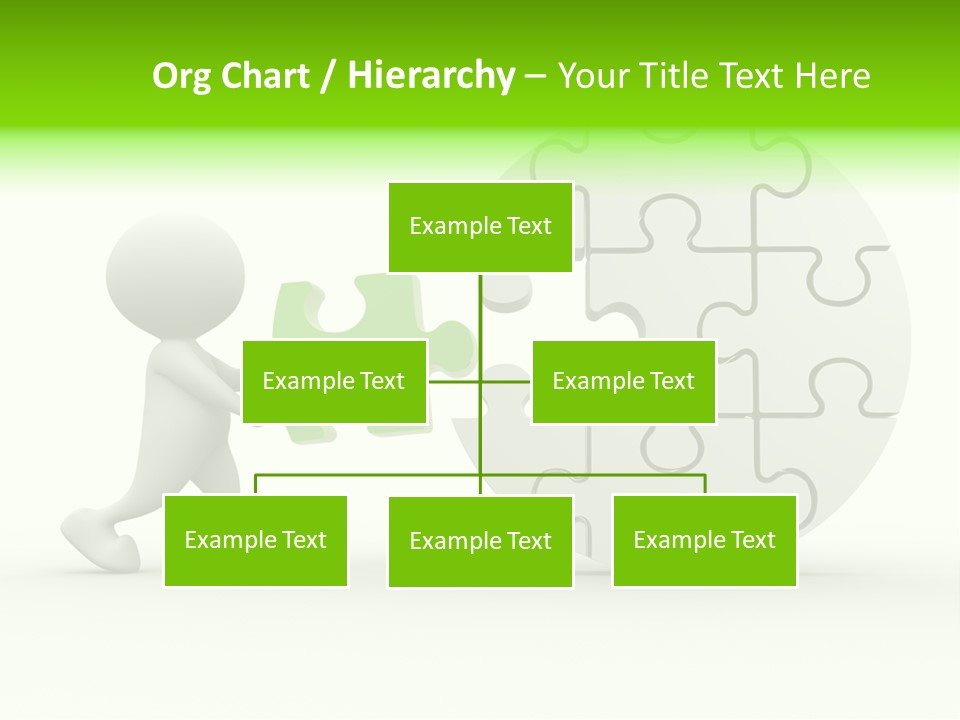 Org Chart / Hierarchy – Your Title Text Here

Example Text

Example Text

Example Text

Example Text

Example Text

Example Text